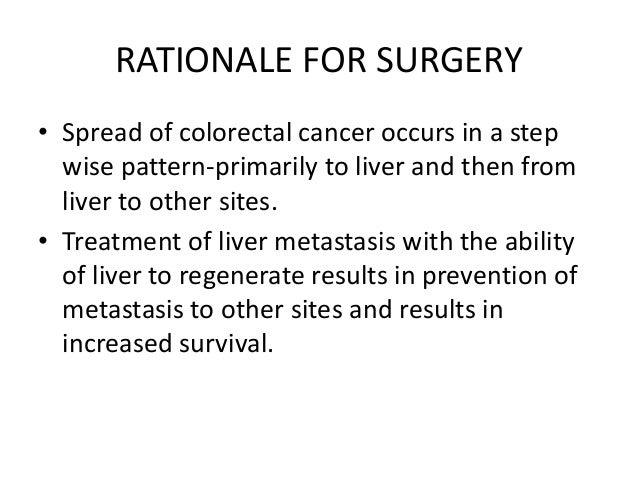 RATIONALE FOR SURGERY

• Spread of colorectal cancer occurs in a step wise pattern-primarily to liver and then from liver to other sites.
• Treatment of liver metastasis with the ability of liver to regenerate results in prevention of metastasis to other sites and results in increased survival.